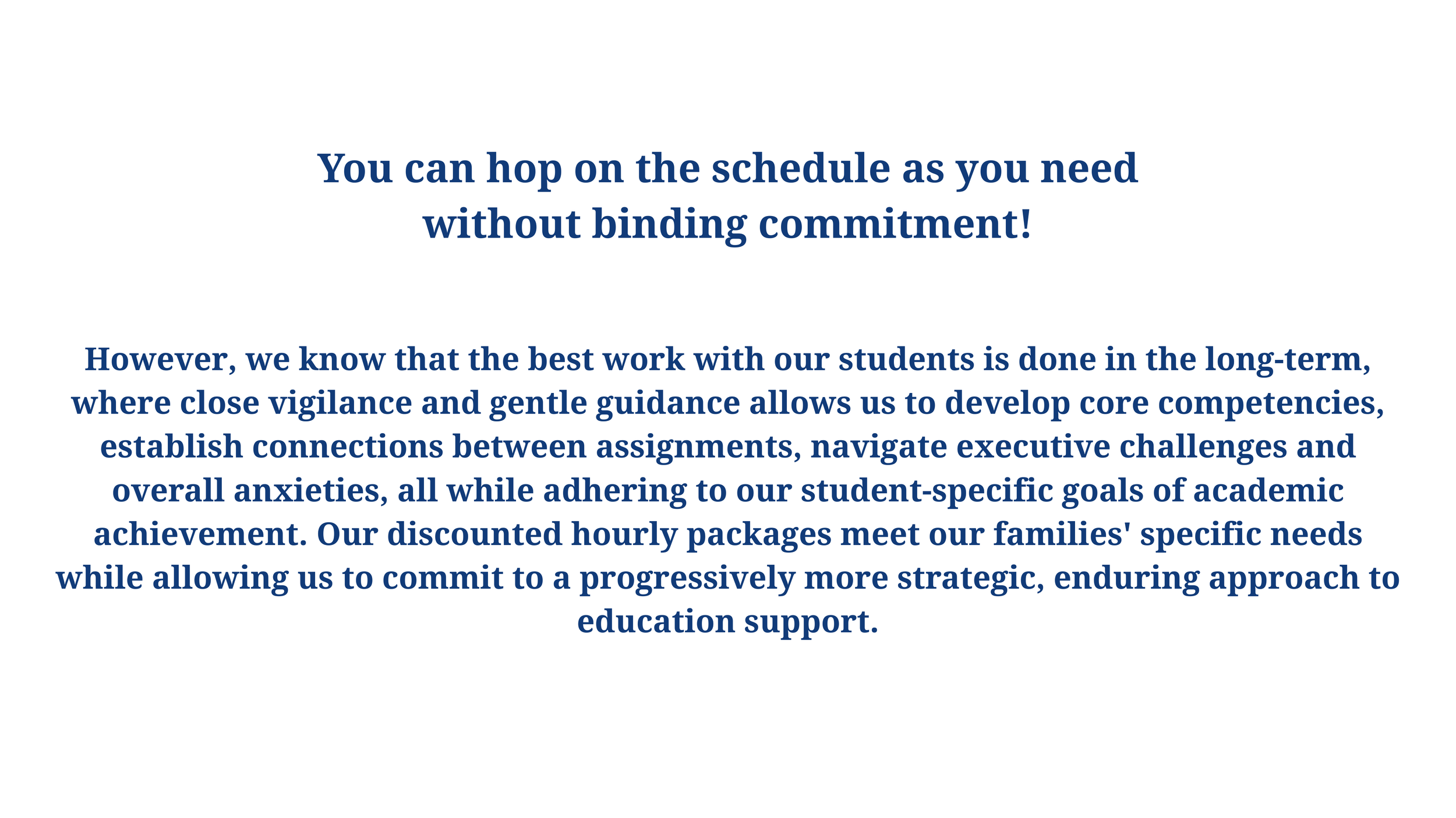 You can hop on the schedule as you need without binding commitment!

However, we know that the best work with our students is done in the long-term, where close vigilance and gentle guidance allows us to develop core competencies, establish connections between assignments, navigate executive challenges and overall anxieties, all while adhering to our student-specific goals of academic achievement. Our discounted hourly packages meet our families' specific needs while allowing us to commit to a progressively more strategic, enduring approach to education support.